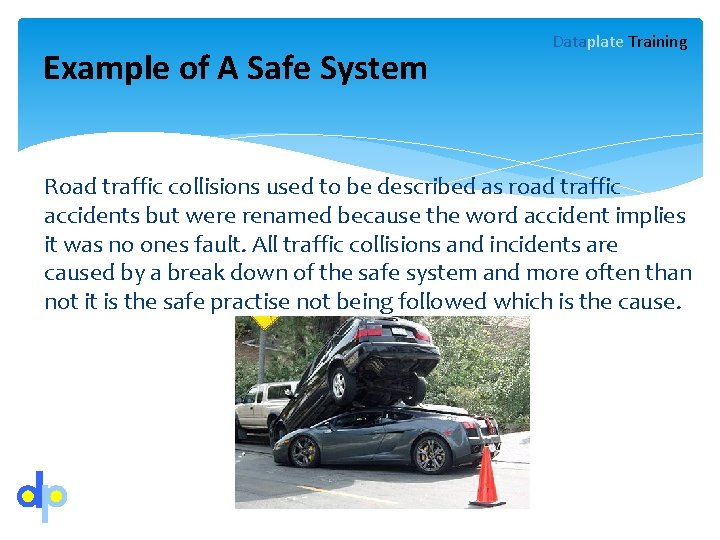 Dataplate Training

Example of A Safe System

Road traffic collisions used to be described as road traffic accidents but were renamed because the word accident implies it was no ones fault. All traffic collisions and incidents are caused by a break down of the safe system and more often than not it is the safe practise not being followed which is the cause.

dp